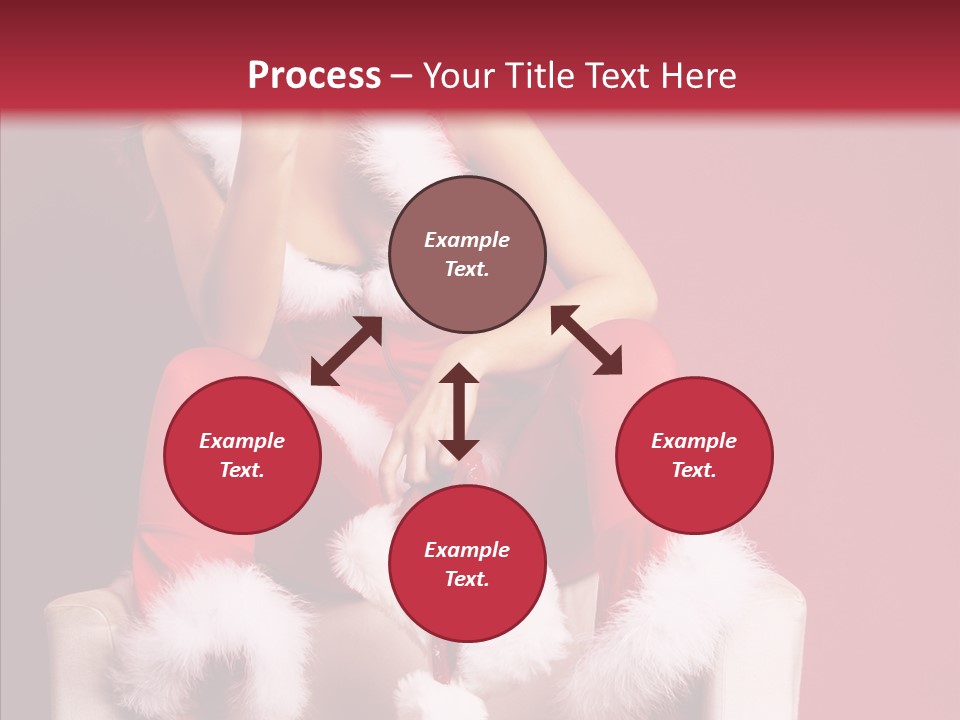 Process – Your Title Text Here

Example Text.

Example Text.

Example Text.

Example Text.